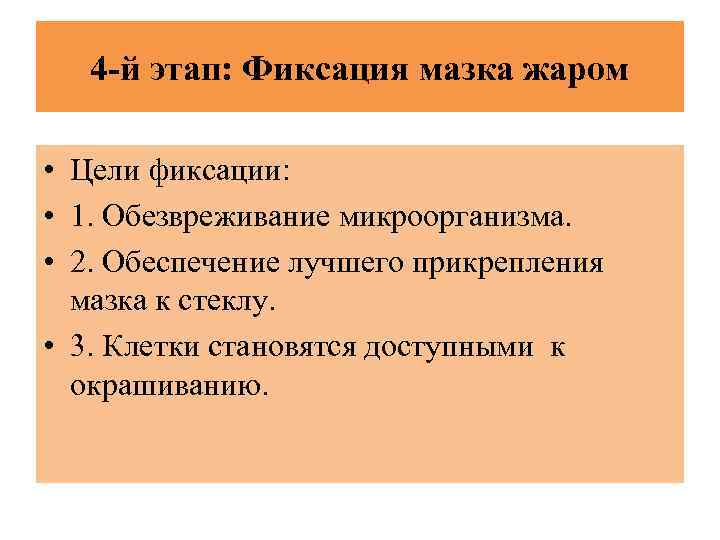 4-й этап: Фиксация мазка жаром

• Цели фиксации:
• 1. Обезвреживание микроорганизма.
• 2. Обеспечение лучшего прикрепления мазка к стеклу.
• 3. Клетки становятся доступными к окрашиванию.